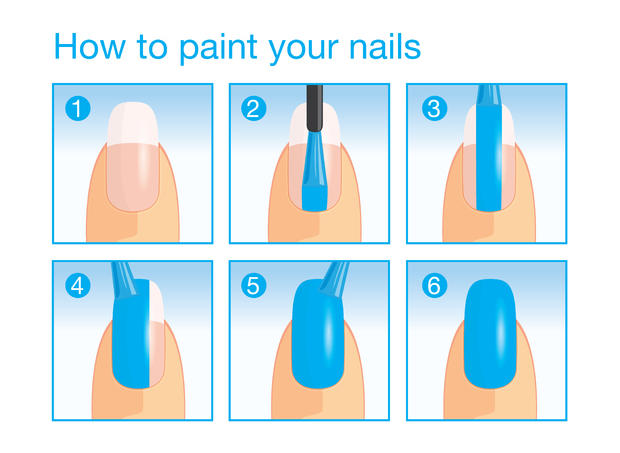 How to paint your nails

1

2

3

4

5

6